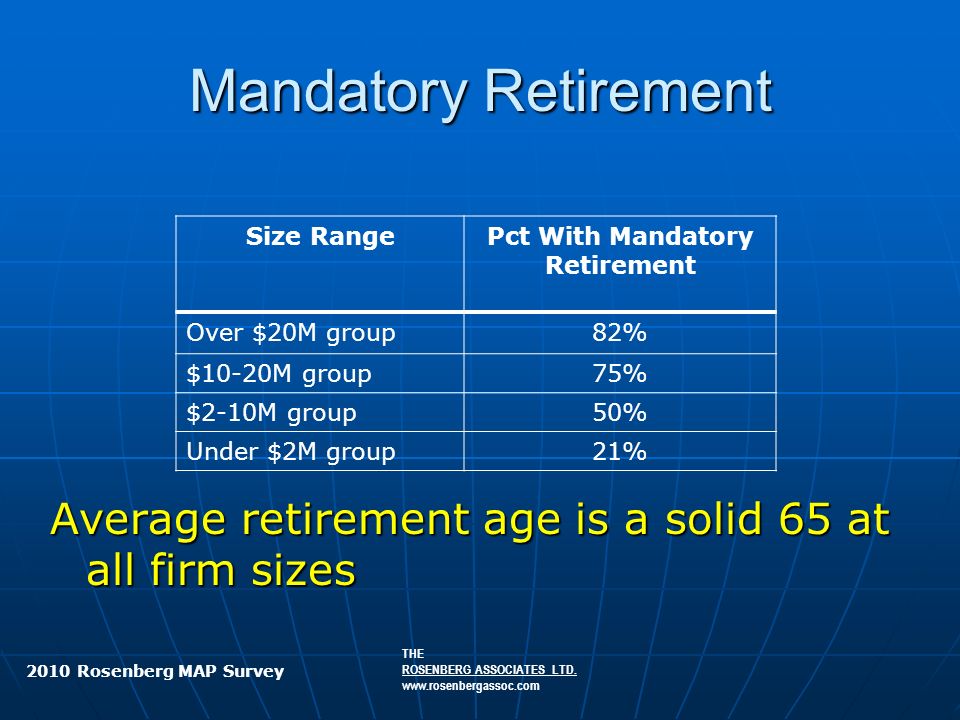 Mandatory Retirement

| Size Range | Pct With Mandatory Retirement |
|---|---|
| Over \$20M group | 82% |
| \$10-20M group | 75% |
| \$2-10M group | 50% |
| Under \$2M group | 21% |

Average retirement age is a solid 65 at all firm sizes

2010 Rosenberg MAP Survey

THE
ROSENBERG ASSOCIATES LTD.
www.rosenbergassoc.com